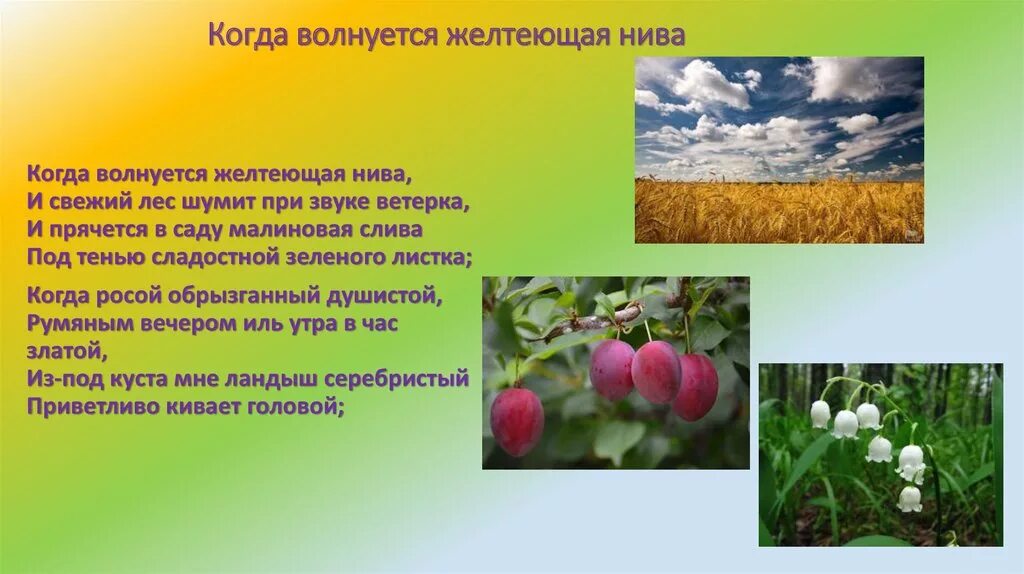 Когда волнуется желтеющая нива

Когда волнуется желтеющая нива,
И свежий лес шумит при звуке ветерка,
И прячется в саду малиновая слива
Под тенью сладостной зеленого листка;

Когда росой обрызганный душистой,
Румяным вечером иль утра в час златой,
Из-под куста мне ландыш серебристый
Приветливо кивает головой;